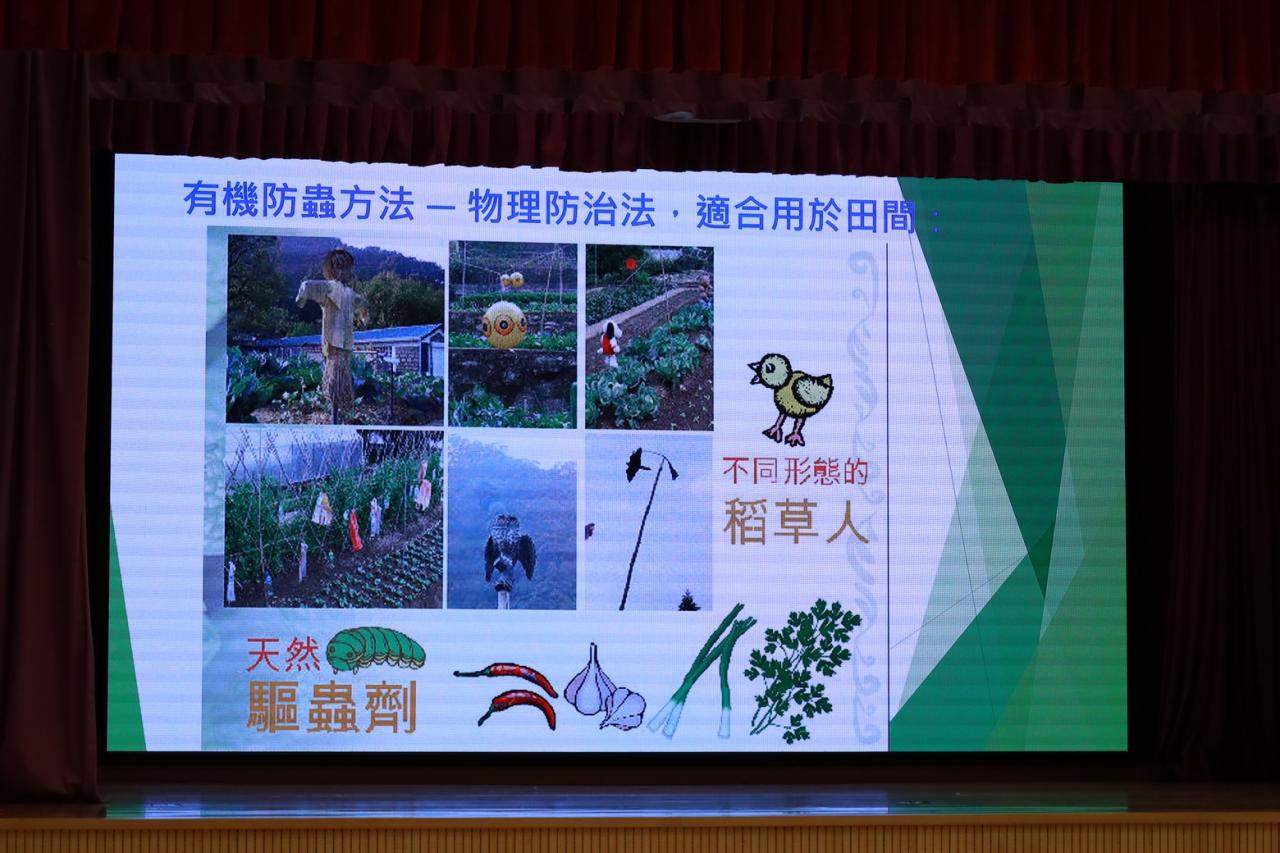 有機防蟲方法 — 物理防治法，適合用於田間：

不同形態的
稻草人

天然
驅蟲劑